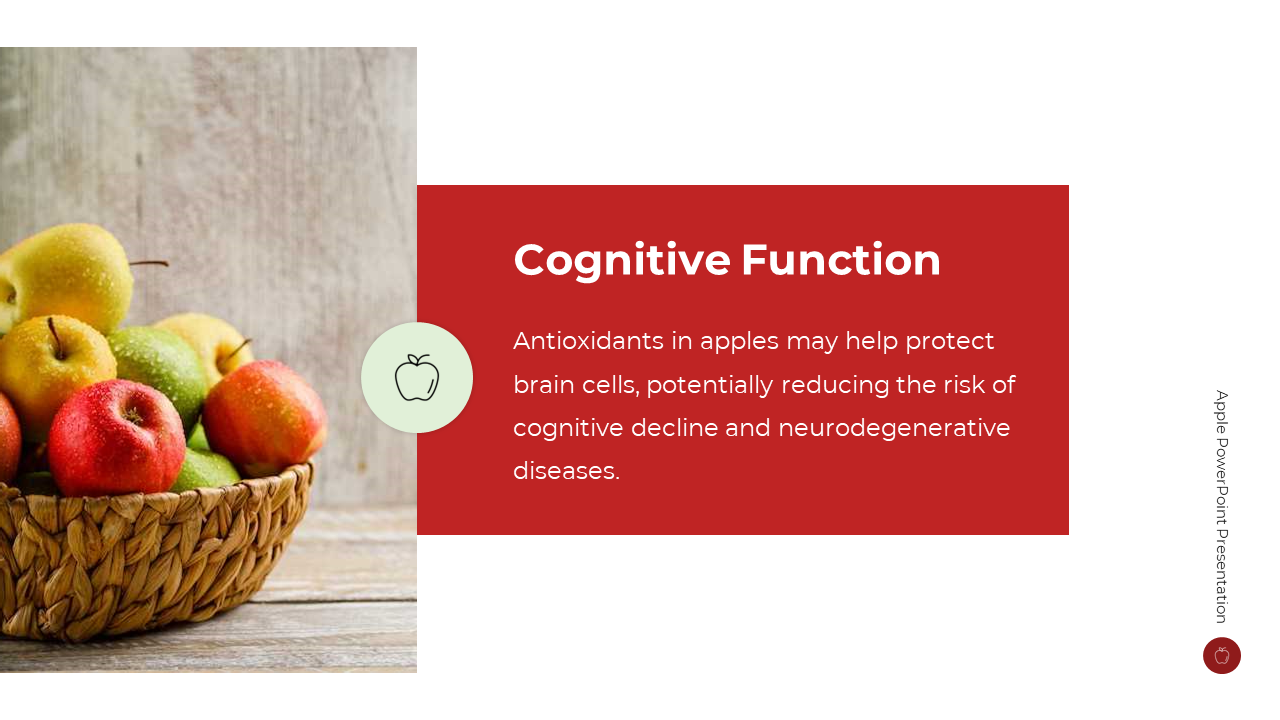 Cognitive Function

Antioxidants in apples may help protect brain cells, potentially reducing the risk of cognitive decline and neurodegenerative diseases.

Apple PowerPoint Presentation